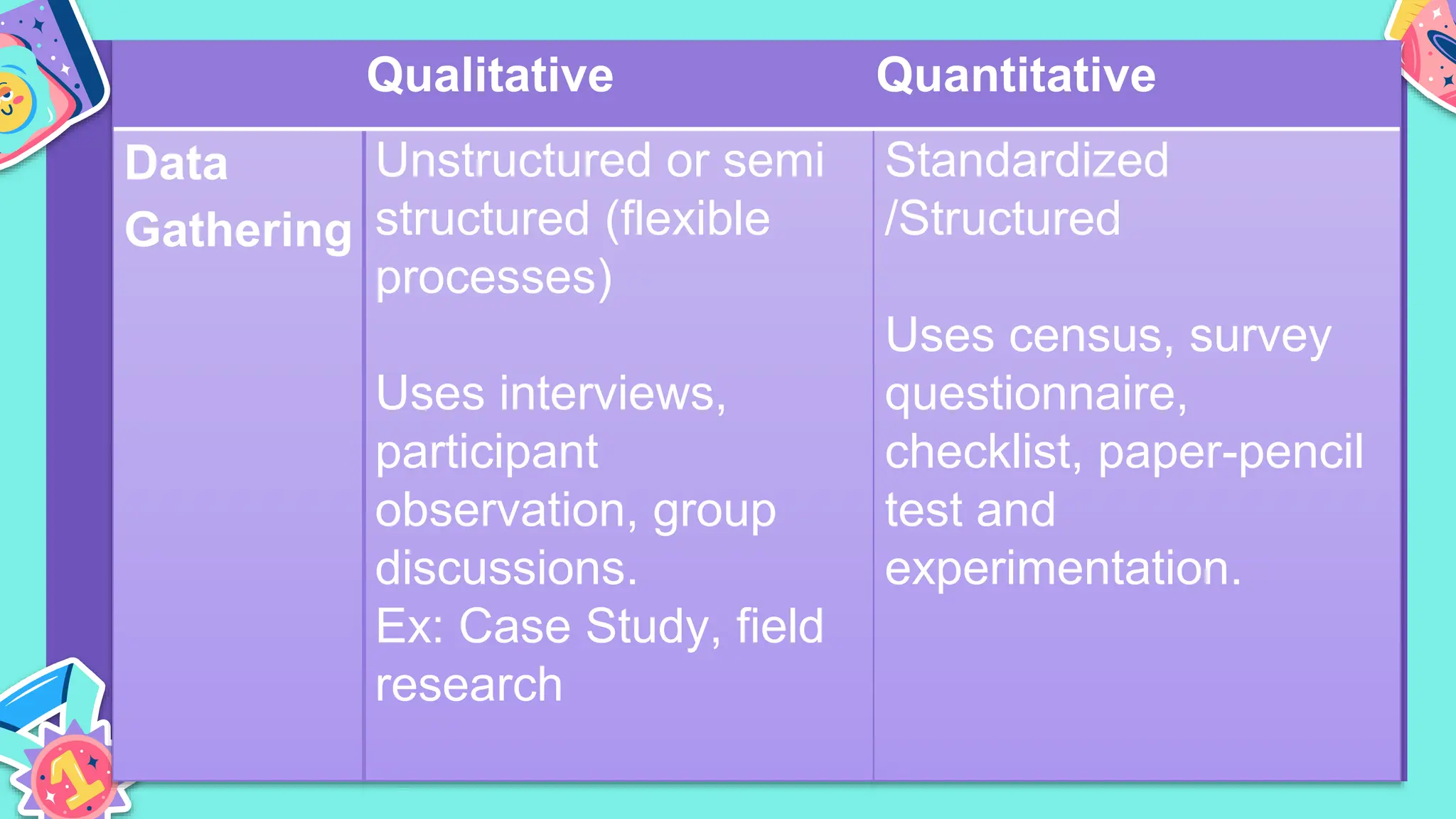 | | Qualitative | Quantitative |
|---|---|---|
| Data Gathering | Unstructured or semi structured (flexible processes)<br><br>Uses interviews, participant observation, group discussions.<br>Ex: Case Study, field research | Standardized /Structured<br><br>Uses census, survey questionnaire, checklist, paper-pencil test and experimentation. |

1